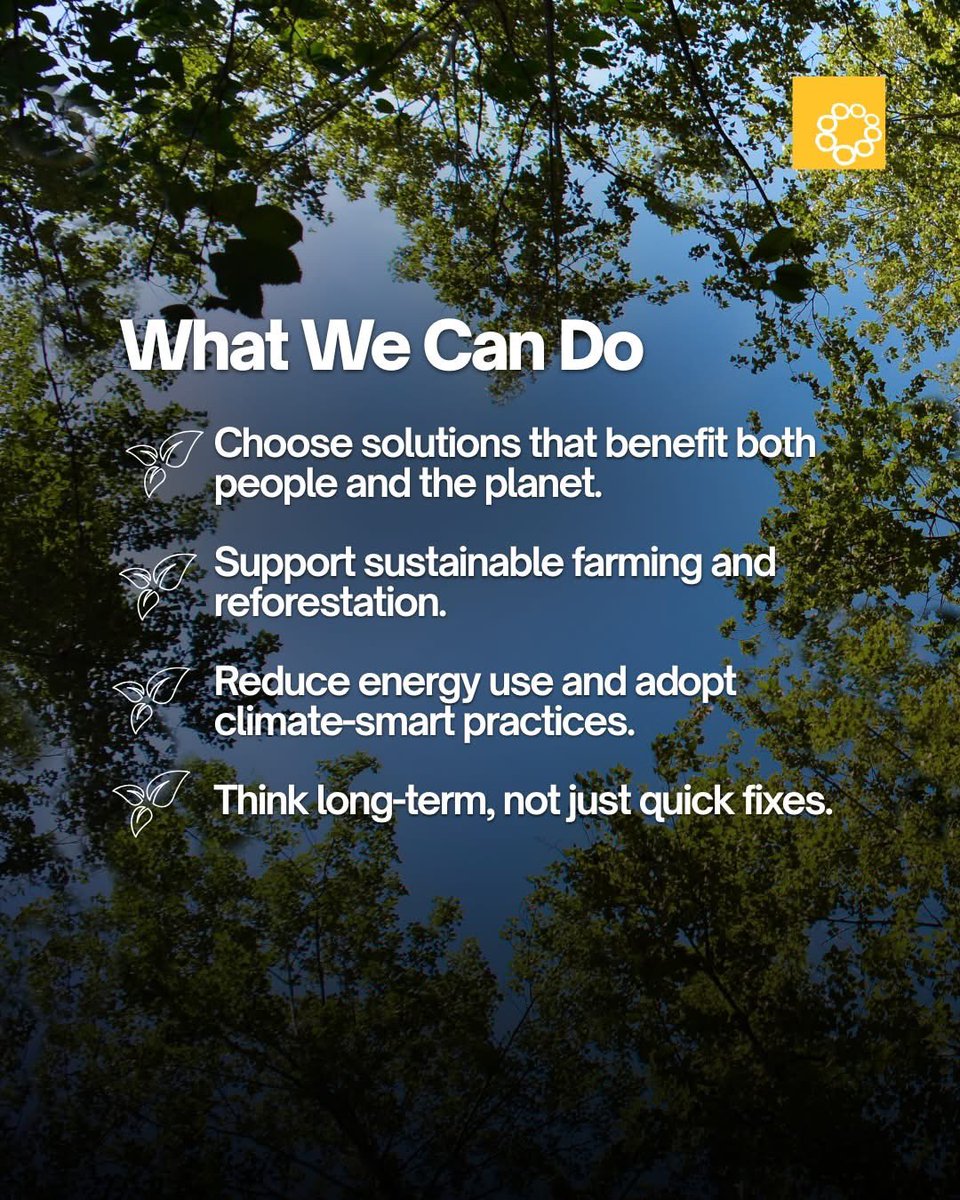 What We Can Do

Choose solutions that benefit both people and the planet.

Support sustainable farming and reforestation.

Reduce energy use and adopt climate-smart practices.

Think long-term, not just quick fixes.